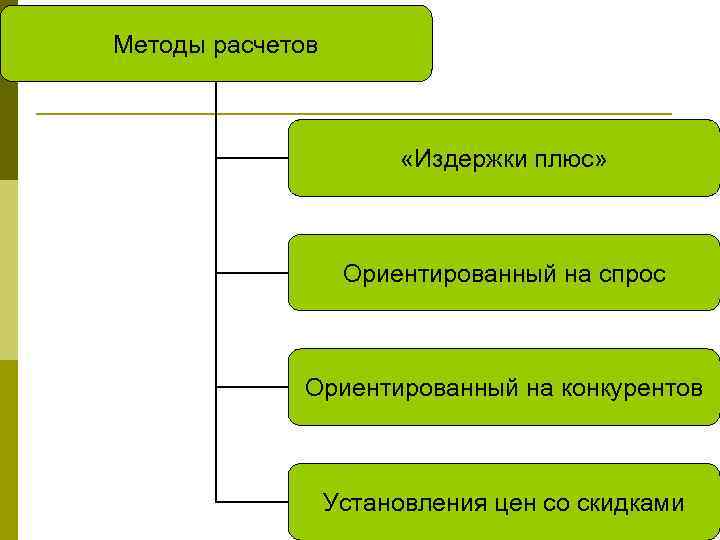 Методы расчетов

«Издержки плюс»

Ориентированный на спрос

Ориентированный на конкурентов

Установления цен со скидками